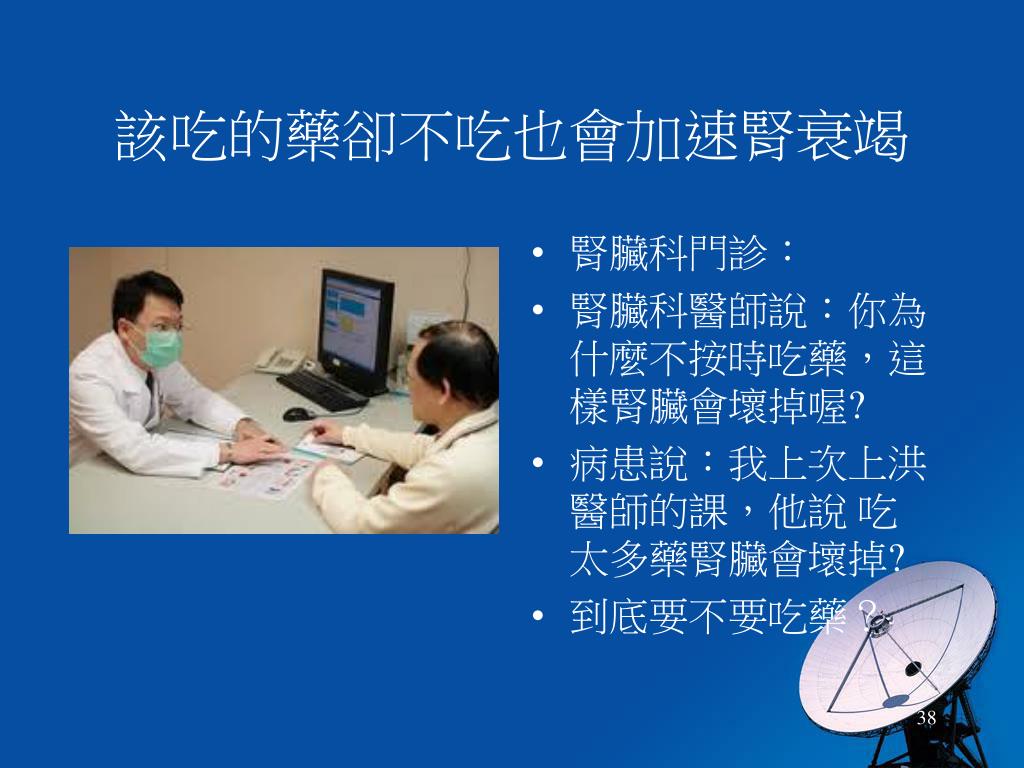 該吃的藥卻不吃也會加速腎衰竭

• 腎臟科門診：
• 腎臟科醫師說：你為什麼不按時吃藥，這樣腎臟會壞掉喔?
• 病患說：我上次上洪醫師的課，他說 吃太多藥腎臟會壞掉?
• 到底要不要吃藥？

38